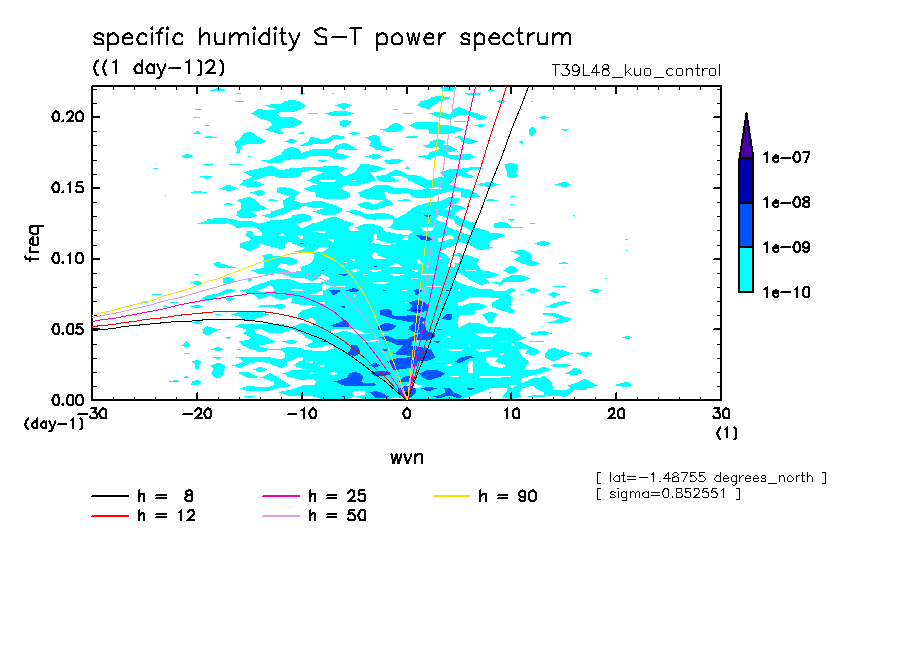 specific humidity S-T power spectrum
((1 day-1)2)
T39L48_kuo_control

freq
0.20
0.15
0.10
0.05
0.00
(day-1)

-30 -20 -10 0 10 20 30
(1)
wvn

1e-07
1e-08
1e-09
1e-10

[ lat=-1.48755 degrees_north ]
[ sigma=0.852551 ]

h = 8
h = 12
h = 25
h = 50
h = 90